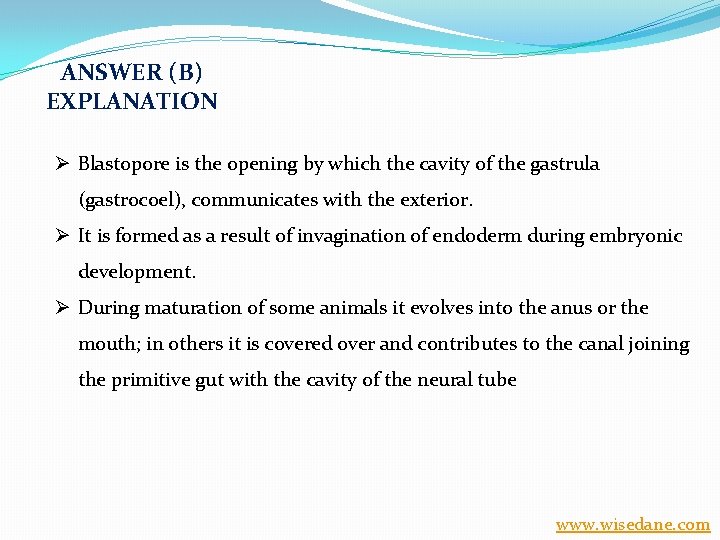 ANSWER (B)
EXPLANATION

➢ Blastopore is the opening by which the cavity of the gastrula (gastrocoel), communicates with the exterior.

➢ It is formed as a result of invagination of endoderm during embryonic development.

➢ During maturation of some animals it evolves into the anus or the mouth; in others it is covered over and contributes to the canal joining the primitive gut with the cavity of the neural tube

www.wisedane.com